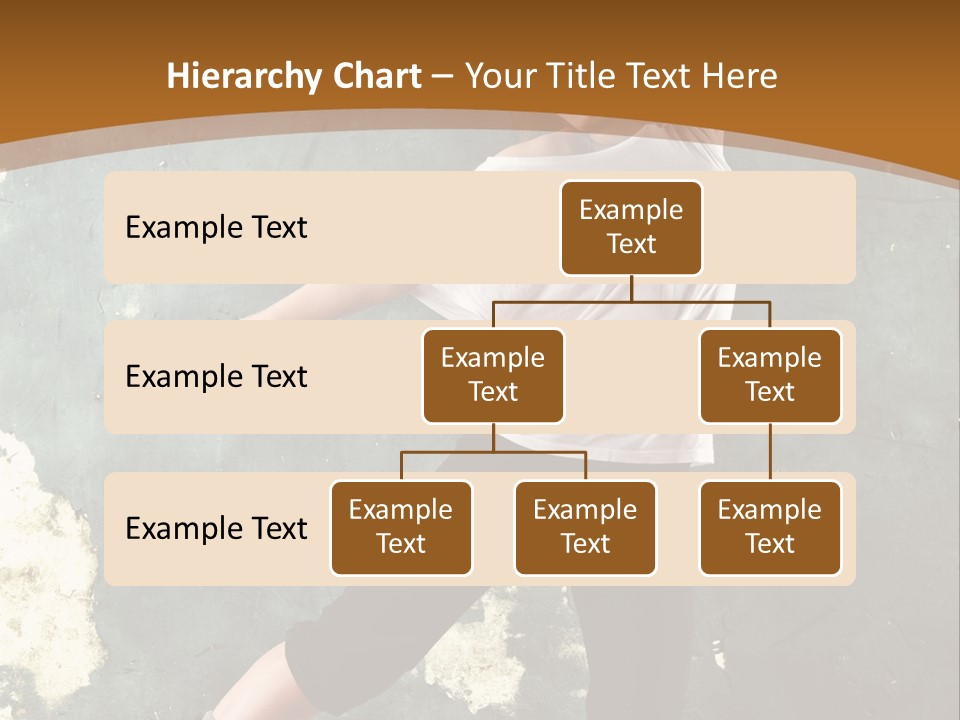 Hierarchy Chart – Your Title Text Here

Example Text

Example Text

Example Text

Example Text

Example Text

Example Text

Example Text

Example Text

Example Text